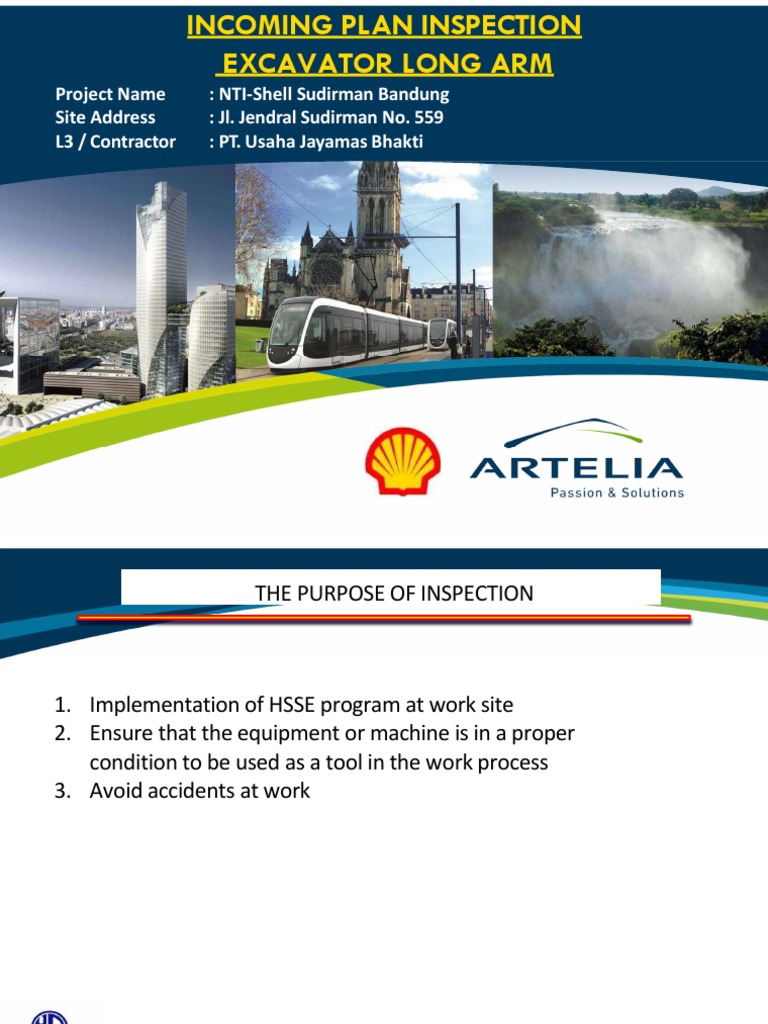 INCOMING PLAN INSPECTION
EXCAVATOR LONG ARM

Project Name : NTI-Shell Sudirman Bandung
Site Address : Jl. Jendral Sudirman No. 559
L3 / Contractor : PT. Usaha Jayamas Bhakti

ARTELIA
Passion & Solutions

THE PURPOSE OF INSPECTION

1. Implementation of HSSE program at work site
2. Ensure that the equipment or machine is in a proper condition to be used as a tool in the work process
3. Avoid accidents at work